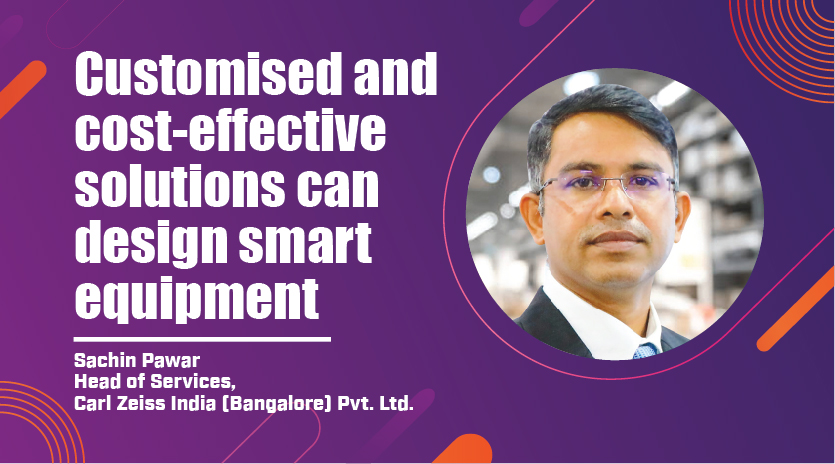 Customised and cost-effective solutions can design smart equipment

Sachin Pawar
Head of Services,
Carl Zeiss India (Bangalore) Pvt. Ltd.